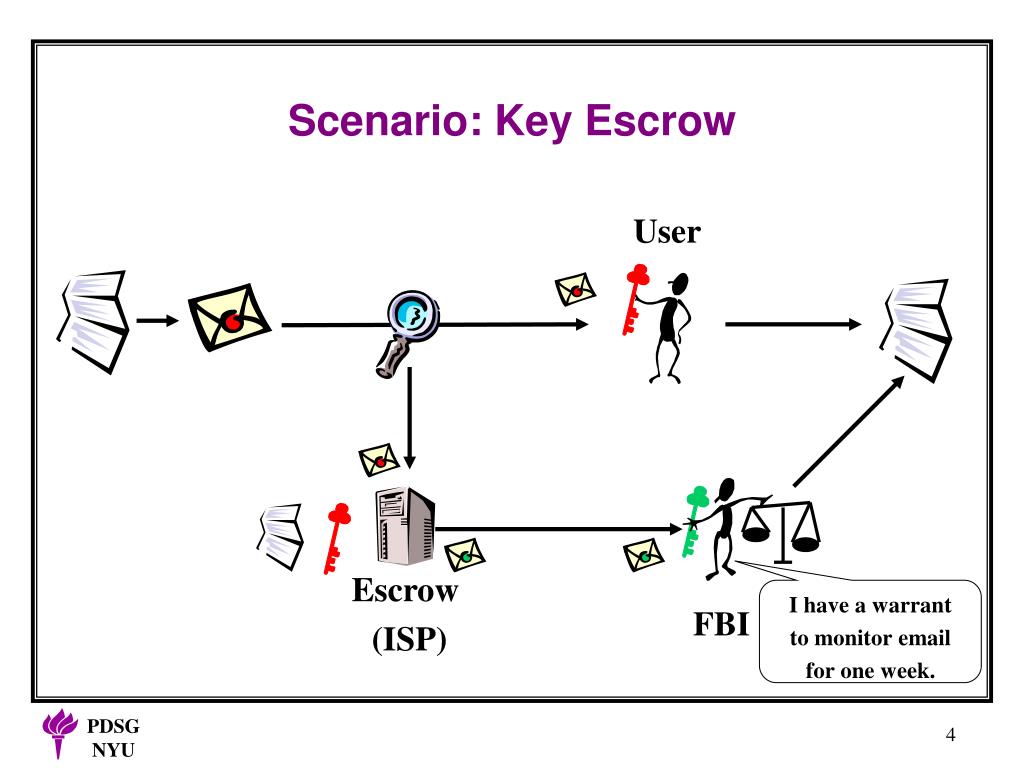 Scenario: Key Escrow

User

Escrow
(ISP)

FBI

I have a warrant to monitor email for one week.

PDSG
NYU

4